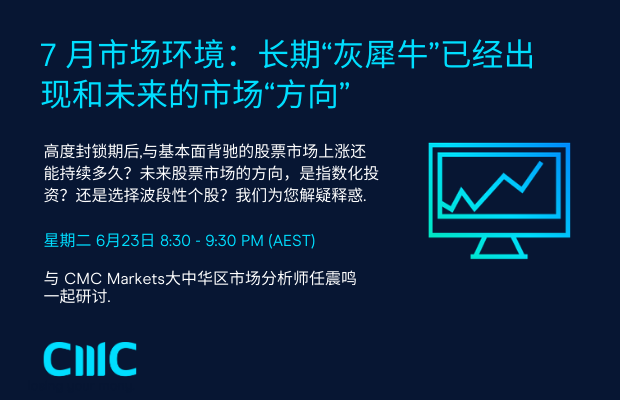 7 月市场环境：长期“灰犀牛”已经出现和未来的市场“方向”

高度封锁期后,与基本面背驰的股票市场上涨还能持续多久？未来股票市场的方向，是指数化投资？还是选择波段性个股？我们为您解疑释惑.

星期二 6月23日 8:30 - 9:30 PM (AEST)

与 CMC Markets大中华区市场分析师任震鸣一起研讨.

CMC